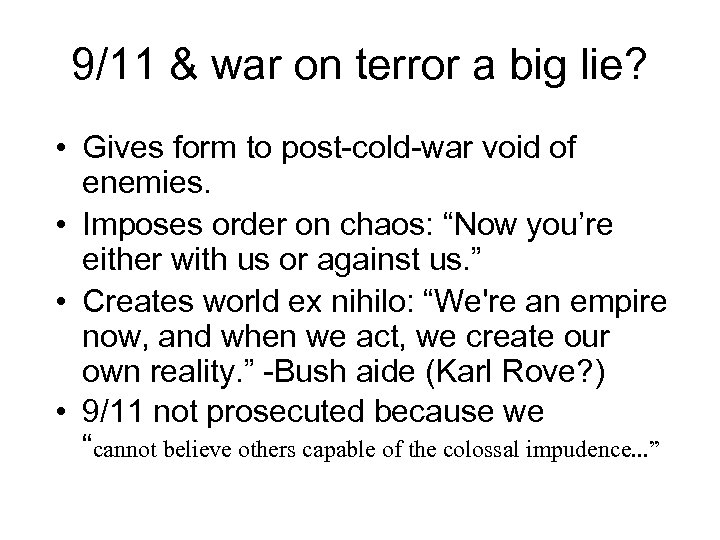 9/11 & war on terror a big lie?

• Gives form to post-cold-war void of enemies.
• Imposes order on chaos: “Now you’re either with us or against us.”
• Creates world ex nihilo: “We're an empire now, and when we act, we create our own reality.” -Bush aide (Karl Rove?)
• 9/11 not prosecuted because we “cannot believe others capable of the colossal impudence...”